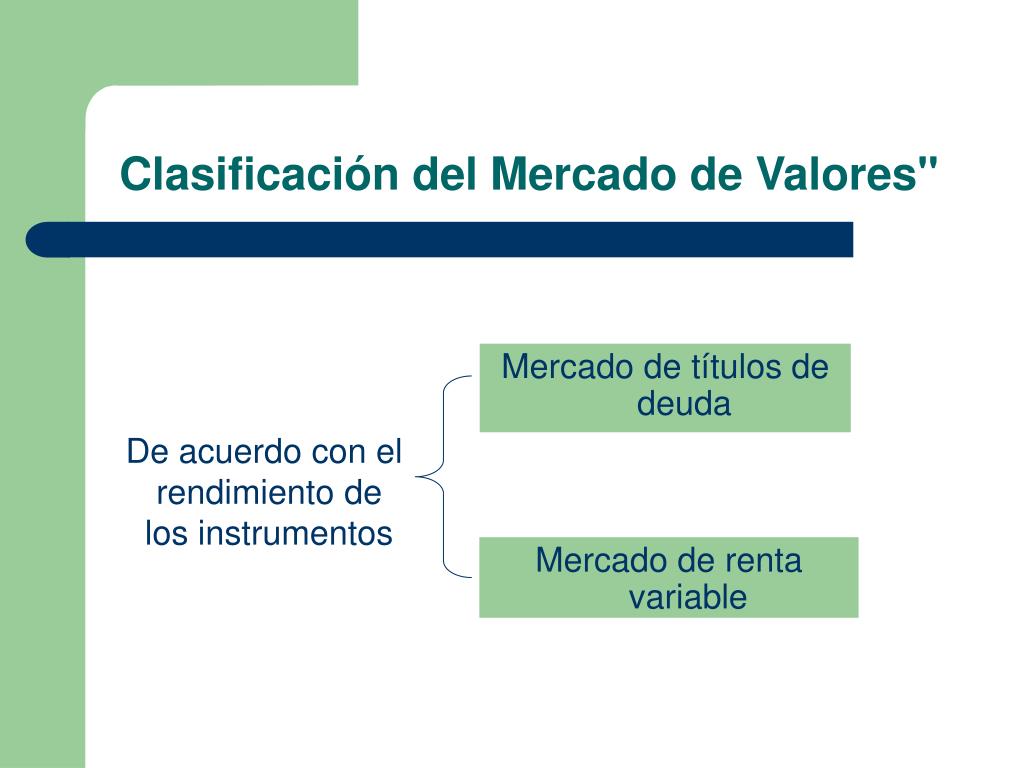 Clasificación del Mercado de Valores"

De acuerdo con el rendimiento de los instrumentos

Mercado de títulos de deuda

Mercado de renta variable